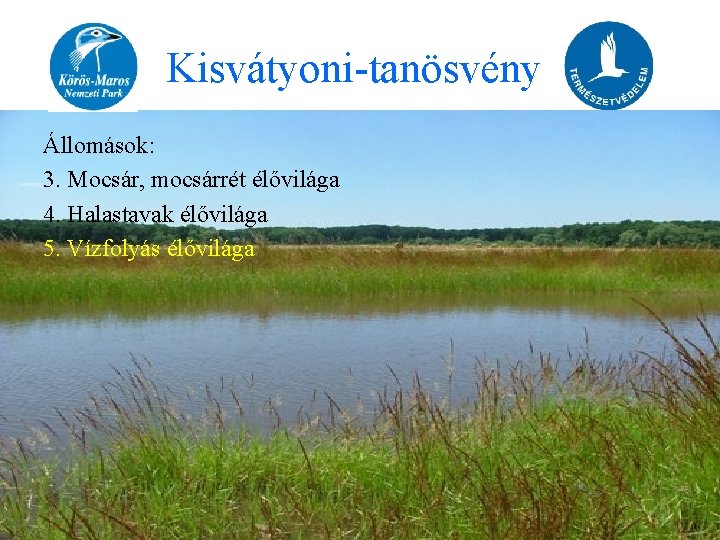 Körös-Maros Nemzeti Park

Kisvátyoni-tanösvény

TERMÉSZETVÉDELEM

Állomások:
3. Mocsár, mocsárrét élővilága
4. Halastavak élővilága
5. Vízfolyás élővilága